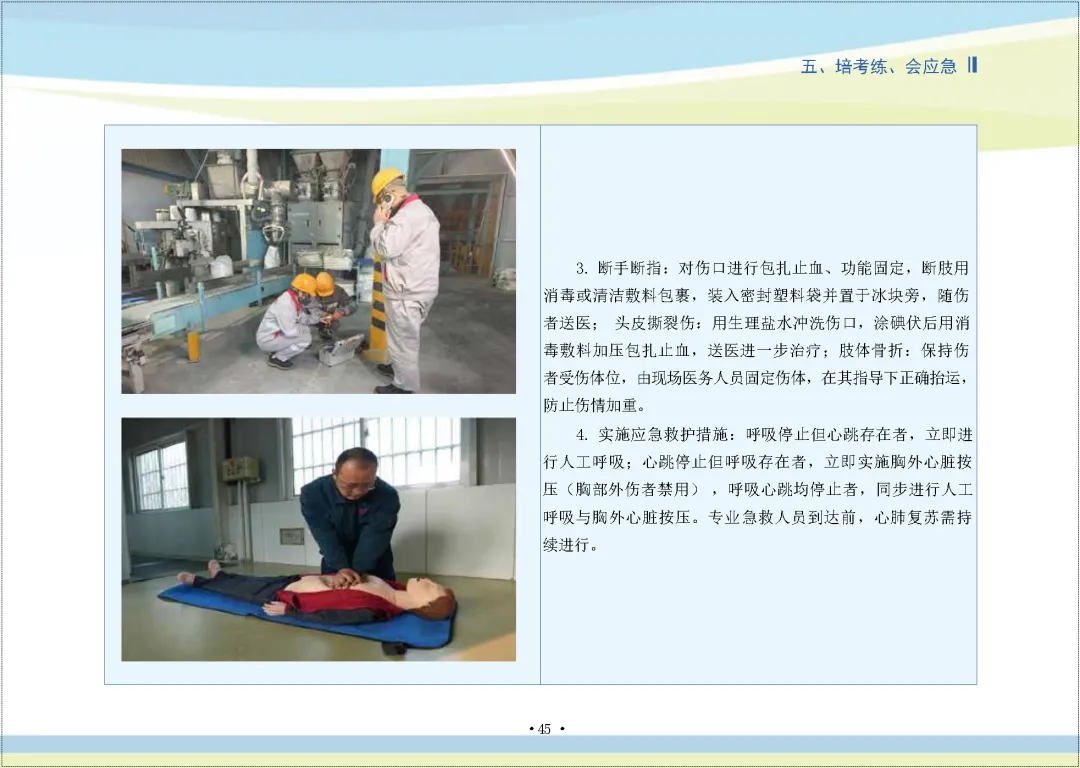 五、培考练、会应急

3. 断手断指：对伤口进行包扎止血、功能固定，断肢用消毒或清洁敷料包裹，装入密封塑料袋并置于冰块旁，随伤者送医； 头皮撕裂伤：用生理盐水冲洗伤口，涂碘伏后用消毒敷料加压包扎止血，送医进一步治疗；肢体骨折：保持伤者受伤体位，由现场医务人员固定伤体，在其指导下正确抬运，防止伤情加重。

4. 实施应急救护措施：呼吸停止但心跳存在者，立即进行人工呼吸；心跳停止但呼吸存在者，立即实施胸外心脏按压（胸部外伤者禁用），呼吸心跳均停止者，同步进行人工呼吸与胸外心脏按压。专业急救人员到达前，心肺复苏需持续进行。

• 45 •